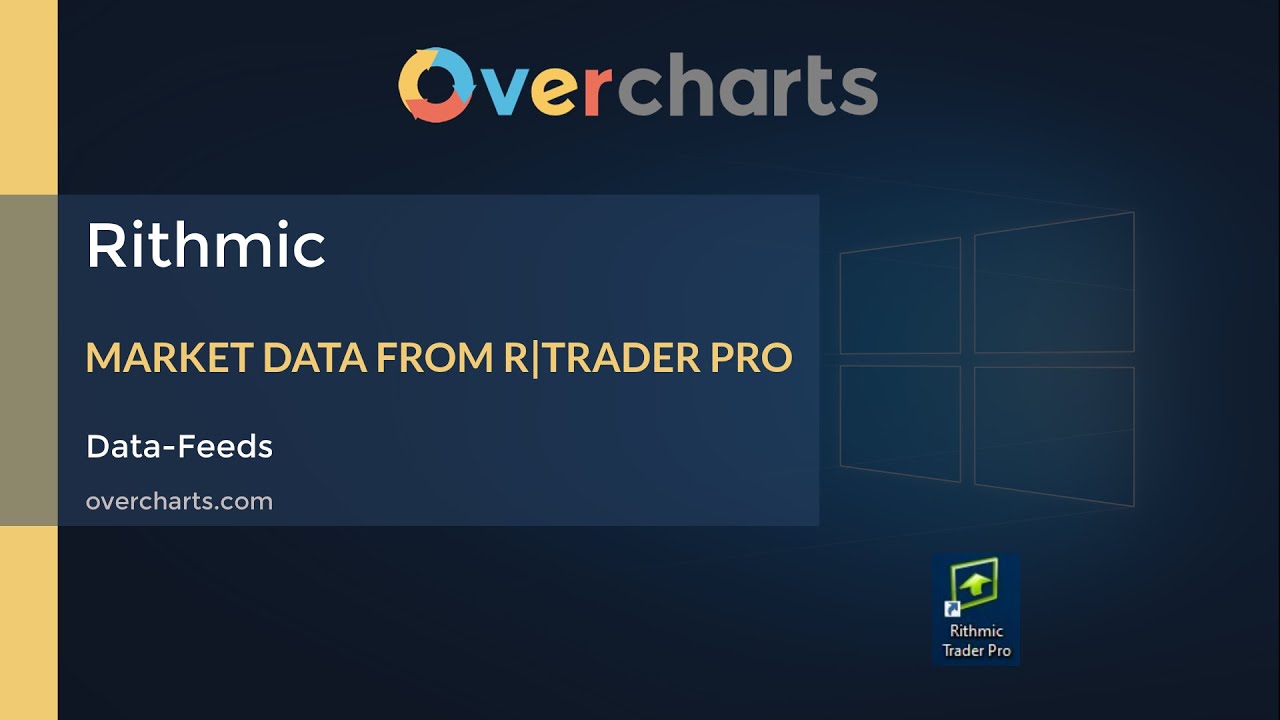 Overcharts

Rithmic

MARKET DATA FROM R|TRADER PRO

Data-Feeds

overcharts.com

Rithmic Trader Pro